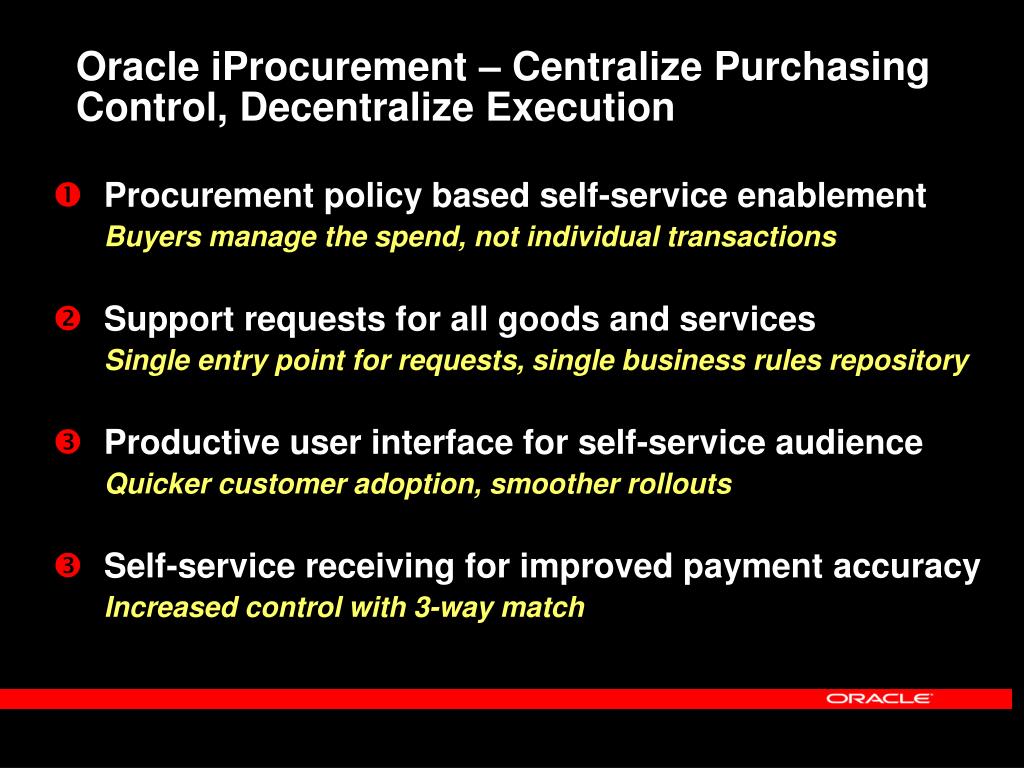 Oracle iProcurement – Centralize Purchasing Control, Decentralize Execution

❶ Procurement policy based self-service enablement
Buyers manage the spend, not individual transactions

❷ Support requests for all goods and services
Single entry point for requests, single business rules repository

❸ Productive user interface for self-service audience
Quicker customer adoption, smoother rollouts

❸ Self-service receiving for improved payment accuracy
Increased control with 3-way match

ORACLE